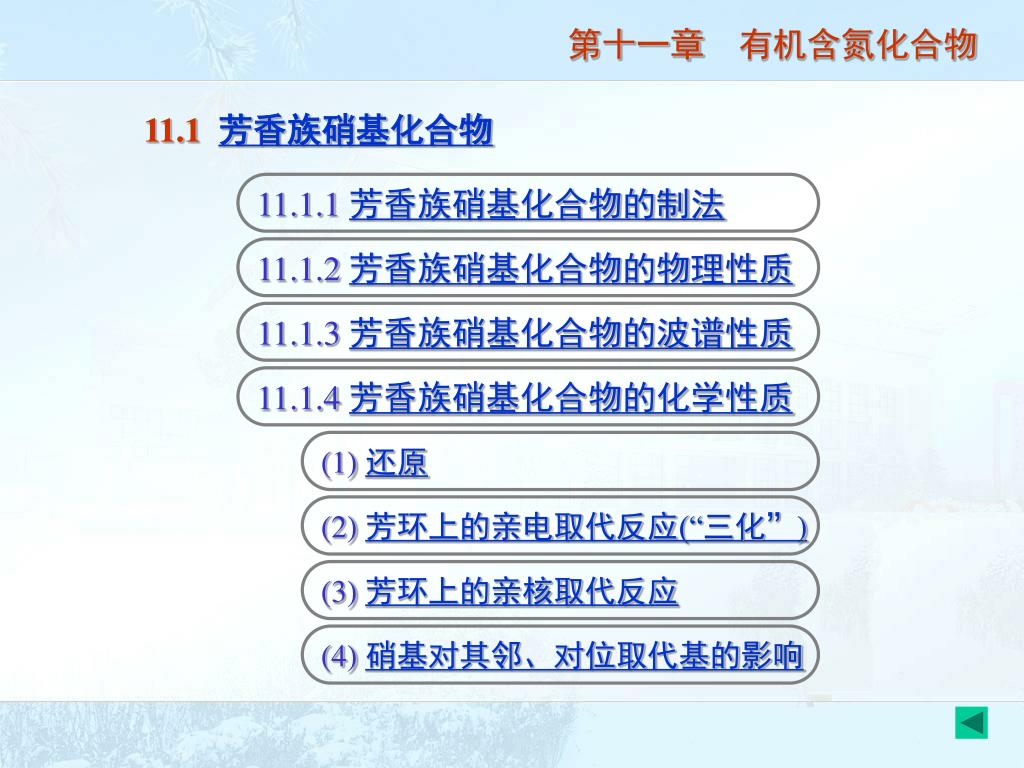 第十一章　有机含氮化合物

11.1 芳香族硝基化合物

11.1.1 芳香族硝基化合物的制法

11.1.2 芳香族硝基化合物的物理性质

11.1.3 芳香族硝基化合物的波谱性质

11.1.4 芳香族硝基化合物的化学性质

(1) 还原

(2) 芳环上的亲电取代反应(“三化”)

(3) 芳环上的亲核取代反应

(4) 硝基对其邻、对位取代基的影响